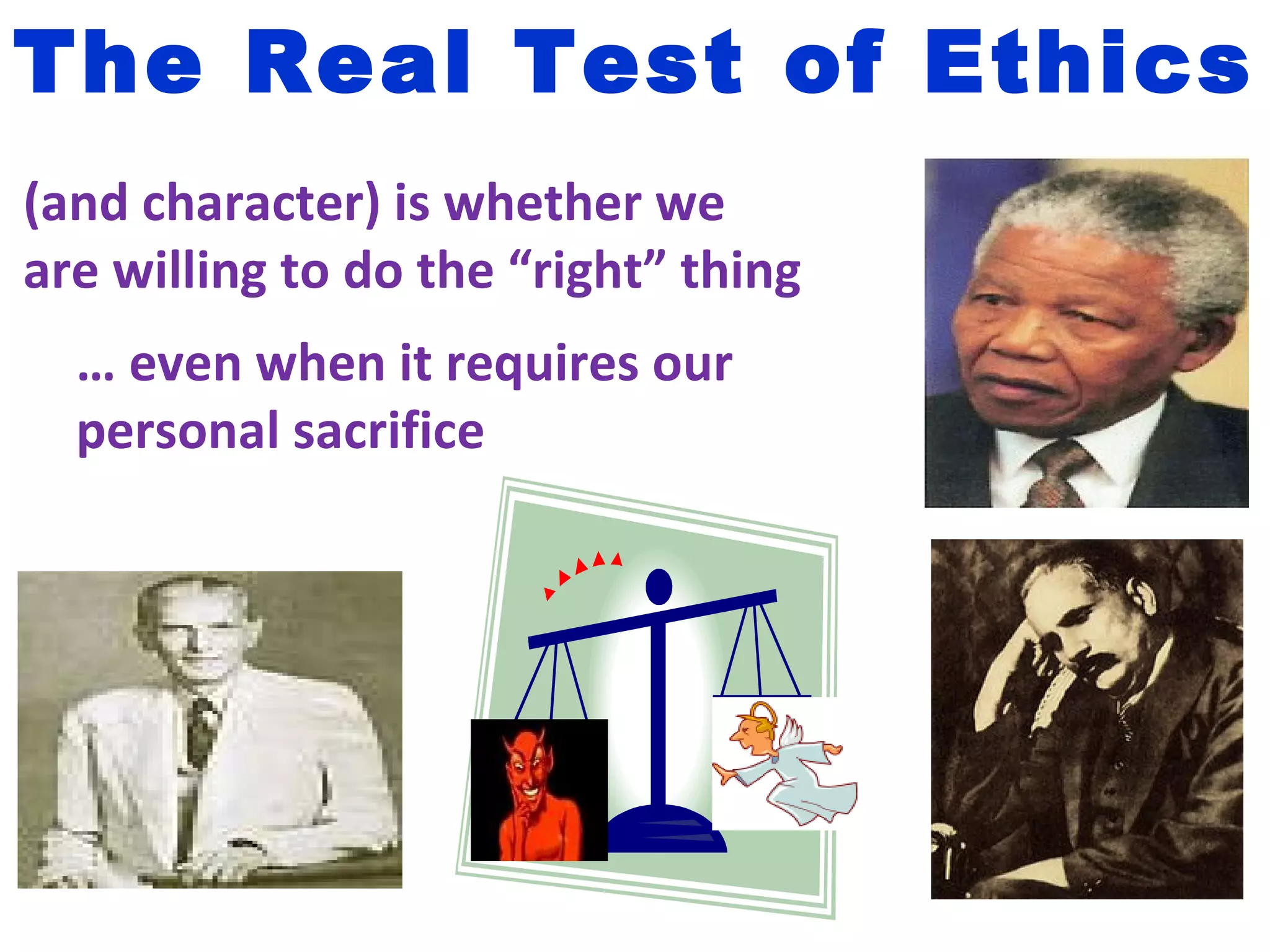 The Real Test of Ethics

(and character) is whether we are willing to do the “right” thing

… even when it requires our personal sacrifice